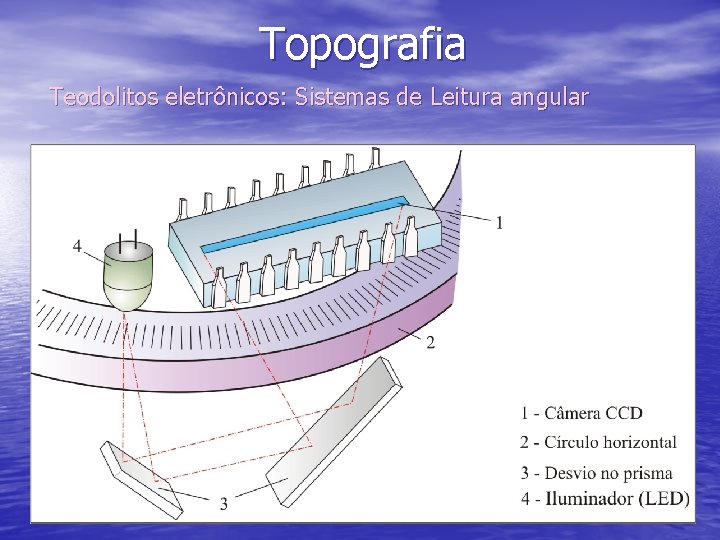 Topografia

Teodolitos eletrônicos: Sistemas de Leitura angular

4

1

2

3

1 - Câmera CCD
2 - Círculo horizontal
3 - Desvio no prisma
4 - Iluminador (LED)